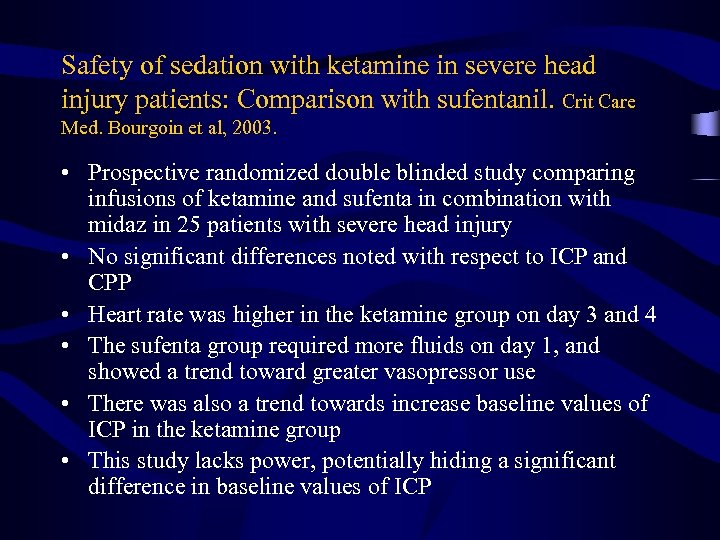 Safety of sedation with ketamine in severe head injury patients: Comparison with sufentanil. Crit Care Med. Bourgoin et al, 2003.

• Prospective randomized double blinded study comparing infusions of ketamine and sufenta in combination with midaz in 25 patients with severe head injury
• No significant differences noted with respect to ICP and CPP
• Heart rate was higher in the ketamine group on day 3 and 4
• The sufenta group required more fluids on day 1, and showed a trend toward greater vasopressor use
• There was also a trend towards increase baseline values of ICP in the ketamine group
• This study lacks power, potentially hiding a significant difference in baseline values of ICP